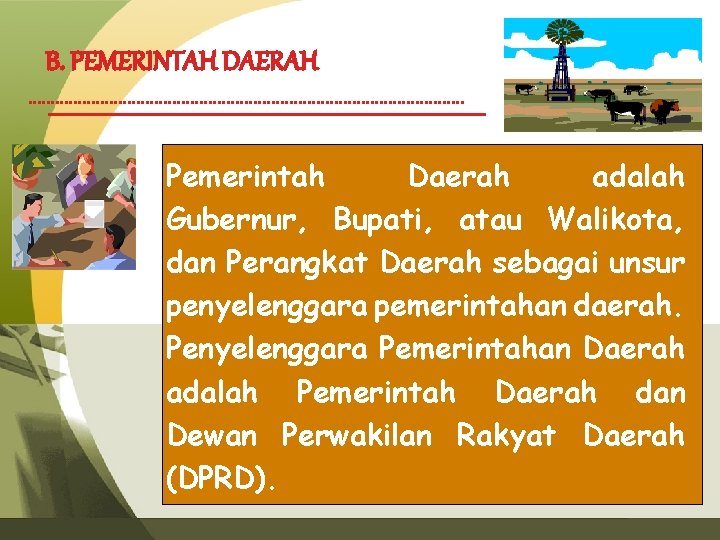 B. PEMERINTAH DAERAH

Pemerintah Daerah adalah Gubernur, Bupati, atau Walikota, dan Perangkat Daerah sebagai unsur penyelenggara pemerintahan daerah. Penyelenggara Pemerintahan Daerah adalah Pemerintah Daerah dan Dewan Perwakilan Rakyat Daerah (DPRD).